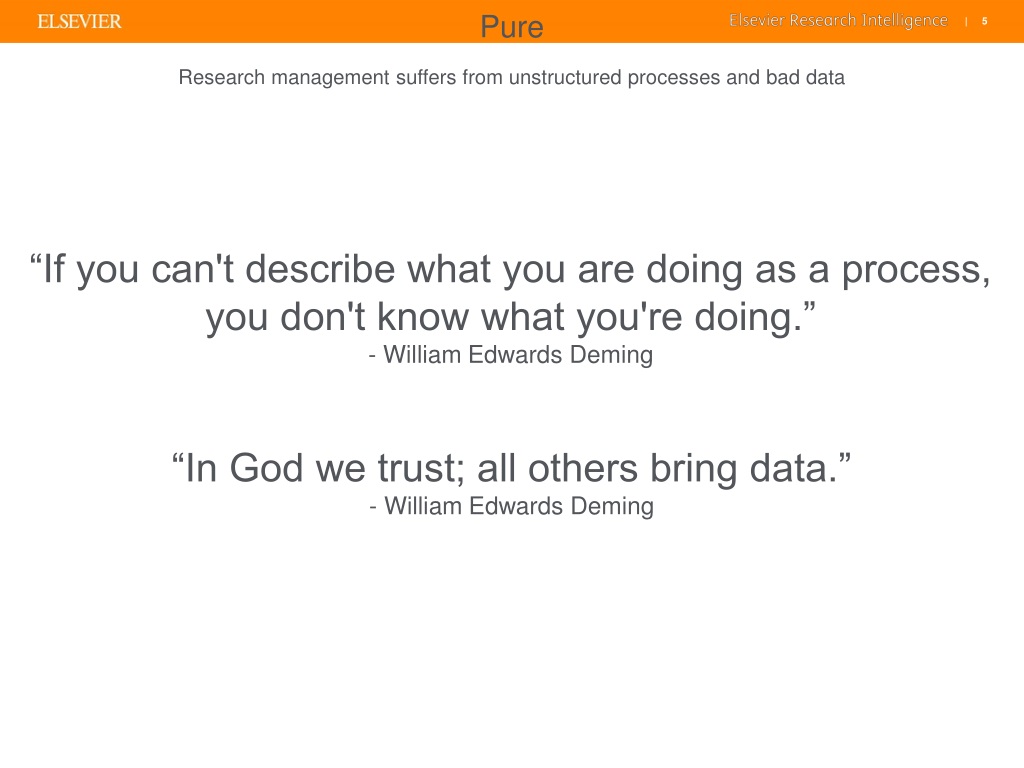 ELSEVIER

Pure

Elsevier Research Intelligence | 5

Research management suffers from unstructured processes and bad data

“If you can't describe what you are doing as a process, you don't know what you're doing.”
- William Edwards Deming

“In God we trust; all others bring data.”
- William Edwards Deming